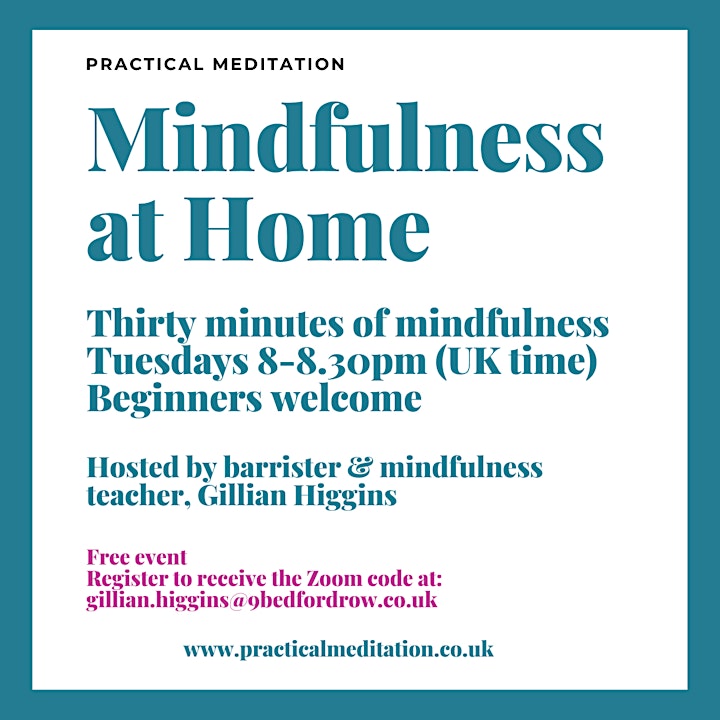 PRACTICAL MEDITATION

Mindfulness at Home

Thirty minutes of mindfulness
Tuesdays 8-8.30pm (UK time)
Beginners welcome

Hosted by barrister & mindfulness teacher, Gillian Higgins

Free event
Register to receive the Zoom code at:
gillian.higgins@9bedfordrow.co.uk

www.practicalmeditation.co.uk